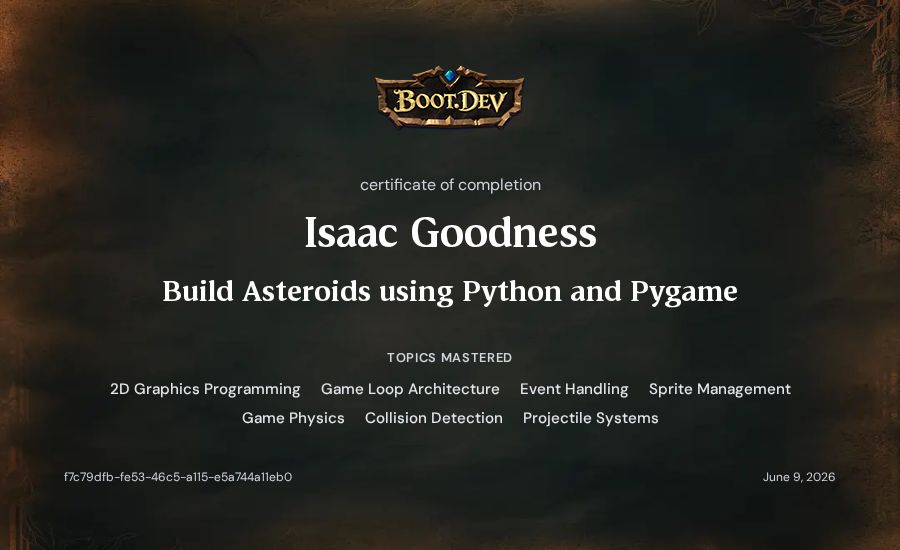 BOOT.DEV

certificate of completion

Isaac Goodness

Build Asteroids using Python and Pygame

TOPICS MASTERED

2D Graphics Programming Game Loop Architecture Event Handling Sprite Management Game Physics Collision Detection Projectile Systems

f7c79dfb-fe53-46c5-a115-e5a744a11eb0

June 9, 2026